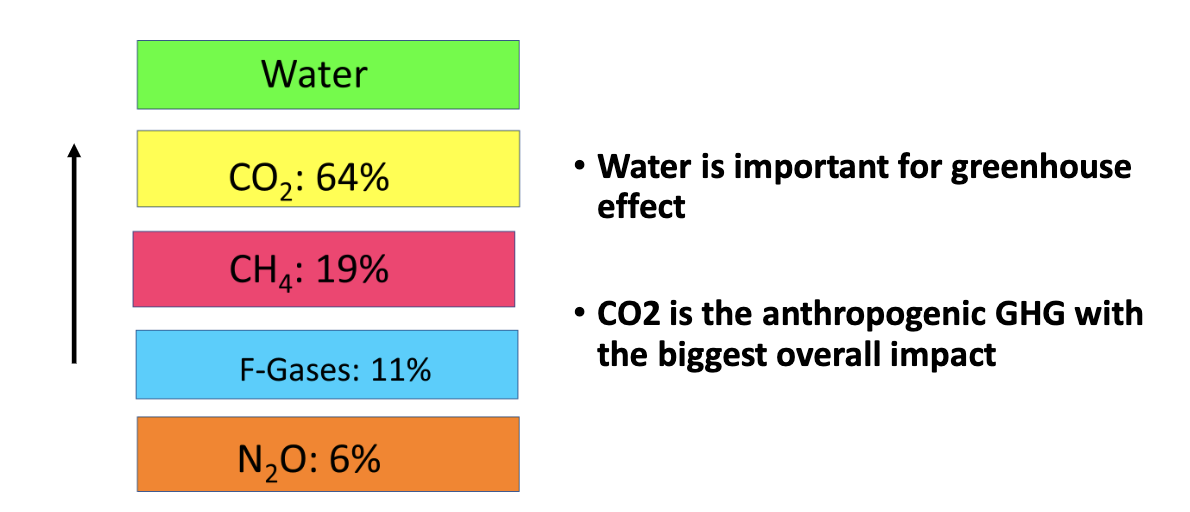 Water

$CO_2$: 64%

$CH_4$: 19%

F-Gases: 11%

$N_2O$: 6%

• Water is important for greenhouse effect

• CO2 is the anthropogenic GHG with the biggest overall impact